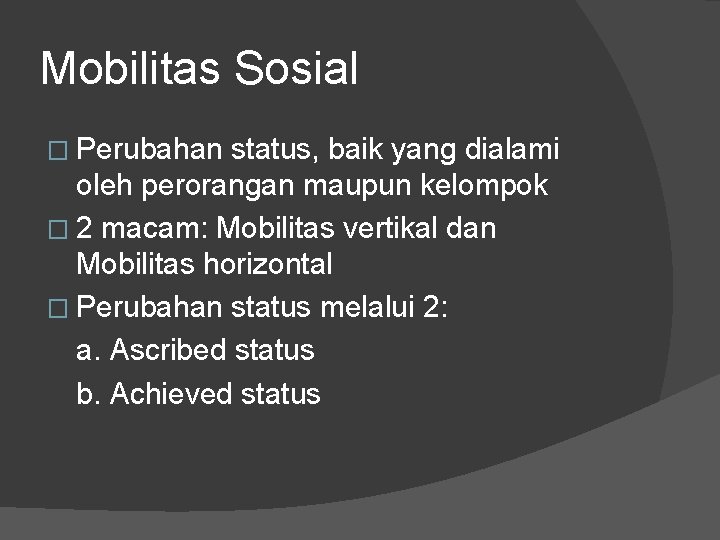 Mobilitas Sosial

□ Perubahan status, baik yang dialami oleh perorangan maupun kelompok

□ 2 macam: Mobilitas vertikal dan Mobilitas horizontal

□ Perubahan status melalui 2:

a. Ascribed status

b. Achieved status